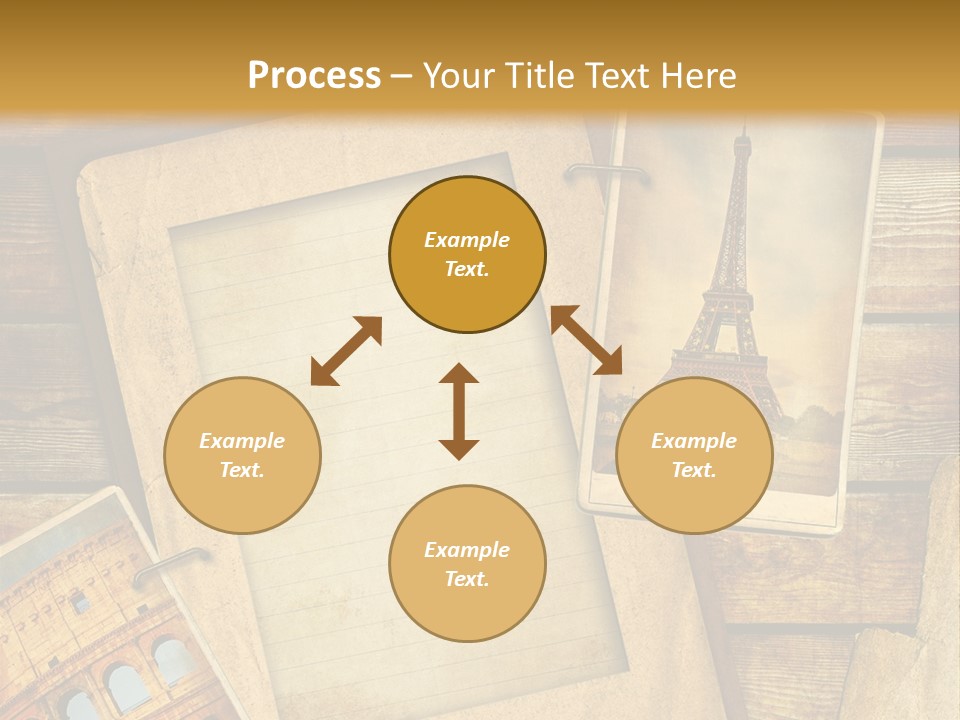 Process – Your Title Text Here

Example Text.

Example Text.

Example Text.

Example Text.